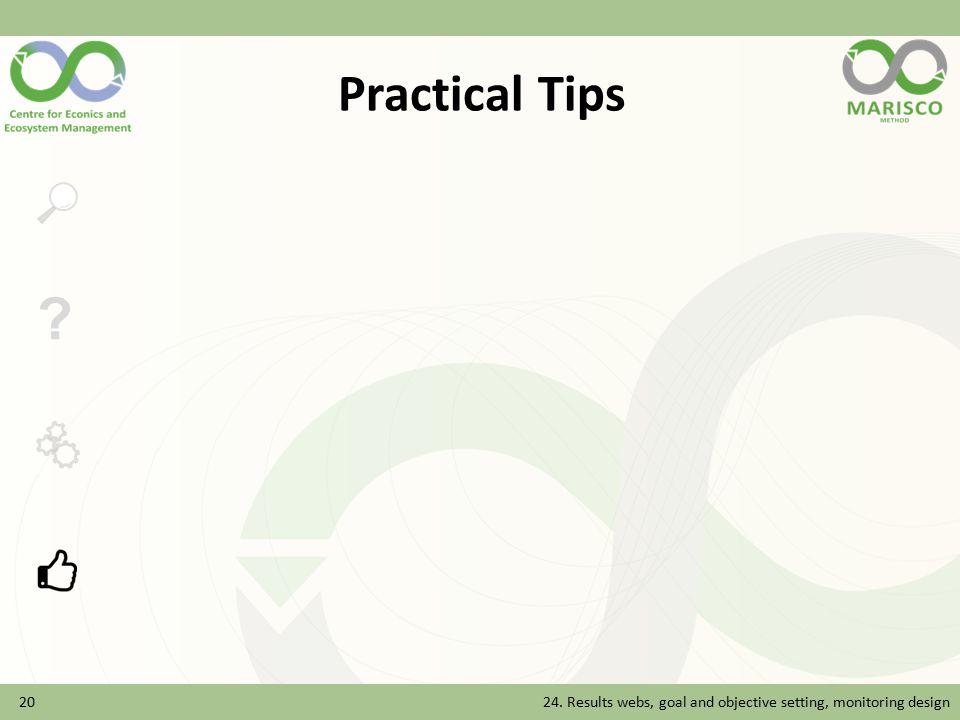 Centre for Econics and Ecosystem Management

Practical Tips

MARISCO
METHOD

?

20

24. Results webs, goal and objective setting, monitoring design